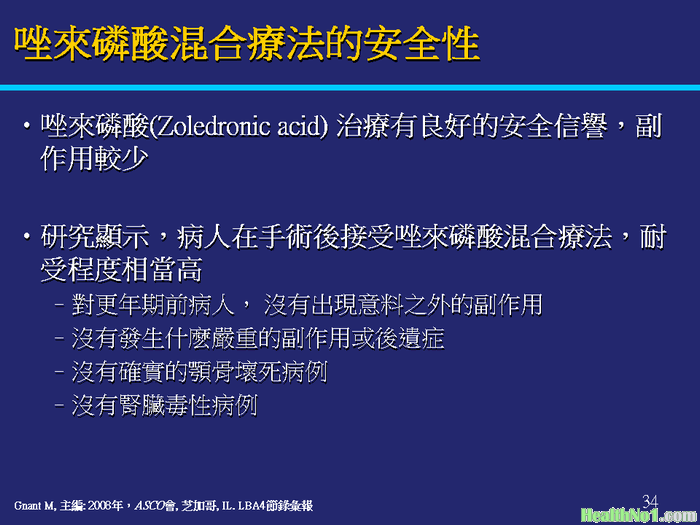 唑來磷酸混合療法的安全性

• 唑來磷酸(Zoledronic acid) 治療有良好的安全信譽，副作用較少

• 研究顯示，病人在手術後接受唑來磷酸混合療法，耐受程度相當高
– 對更年期前病人， 沒有出現意料之外的副作用
– 沒有發生什麼嚴重的副作用或後遺症
– 沒有確實的顎骨壞死病例
– 沒有腎臟毒性病例

Gnant M, 主編: 2008年，ASCO會, 芝加哥, IL. LBA4節錄彙報

34

HealthNo1.com